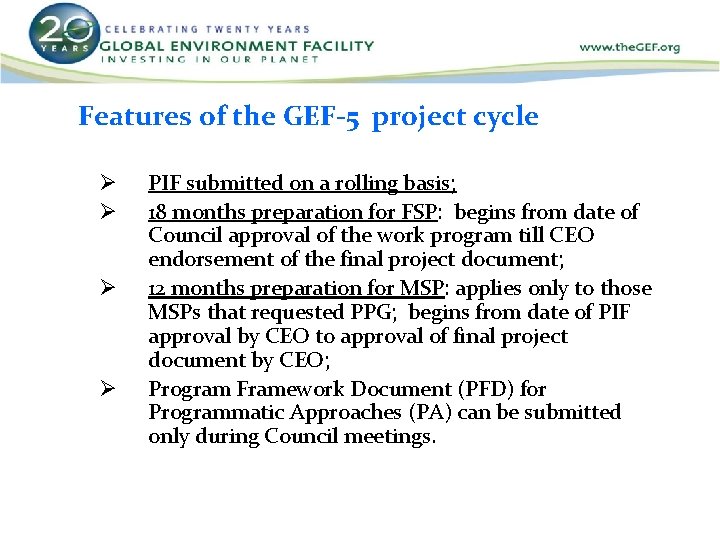 20 YEARS
CELEBRATING TWENTY YEARS
GLOBAL ENVIRONMENT FACILITY
INVESTING IN OUR PLANET

www.theGEF.org

Features of the GEF-5 project cycle

➢ PIF submitted on a rolling basis;
➢ 18 months preparation for FSP: begins from date of Council approval of the work program till CEO endorsement of the final project document;
➢ 12 months preparation for MSP: applies only to those MSPs that requested PPG; begins from date of PIF approval by CEO to approval of final project document by CEO;
➢ Program Framework Document (PFD) for Programmatic Approaches (PA) can be submitted only during Council meetings.